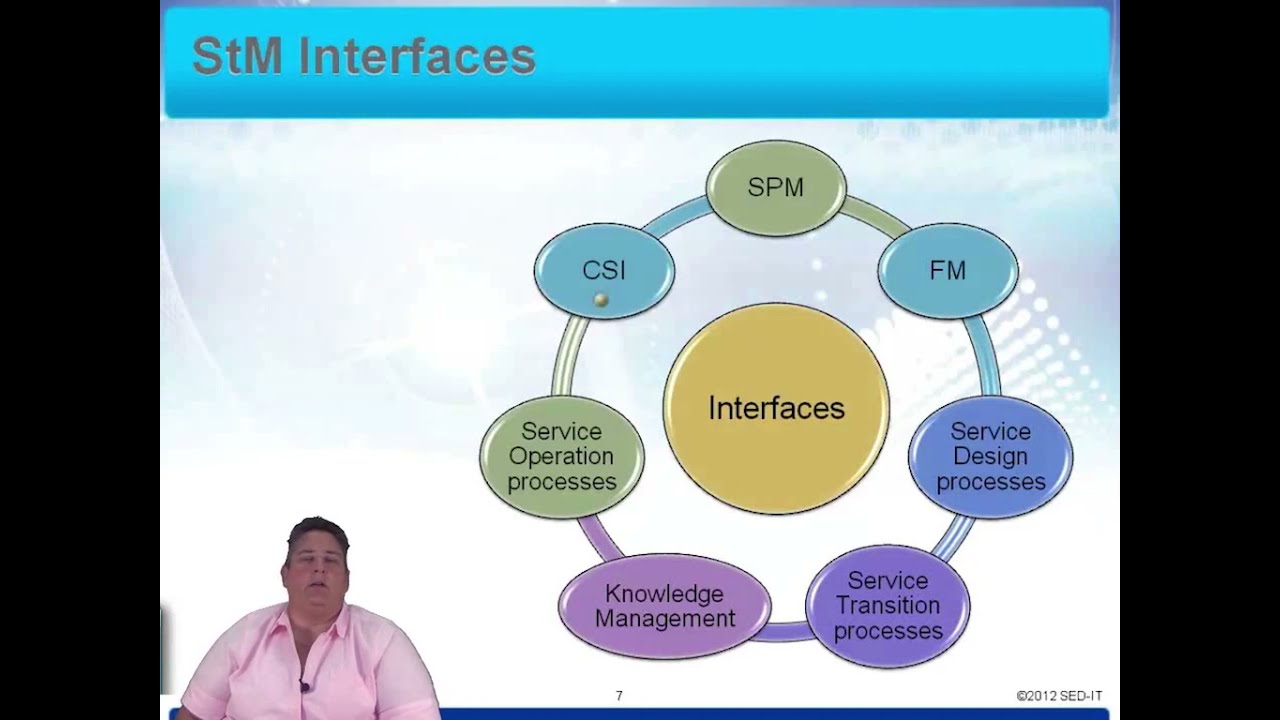 StM Interfaces

SPM

FM

Service Design processes

Service Transition processes

Knowledge Management

Service Operation processes

CSI

Interfaces

7

©2012 SED-IT